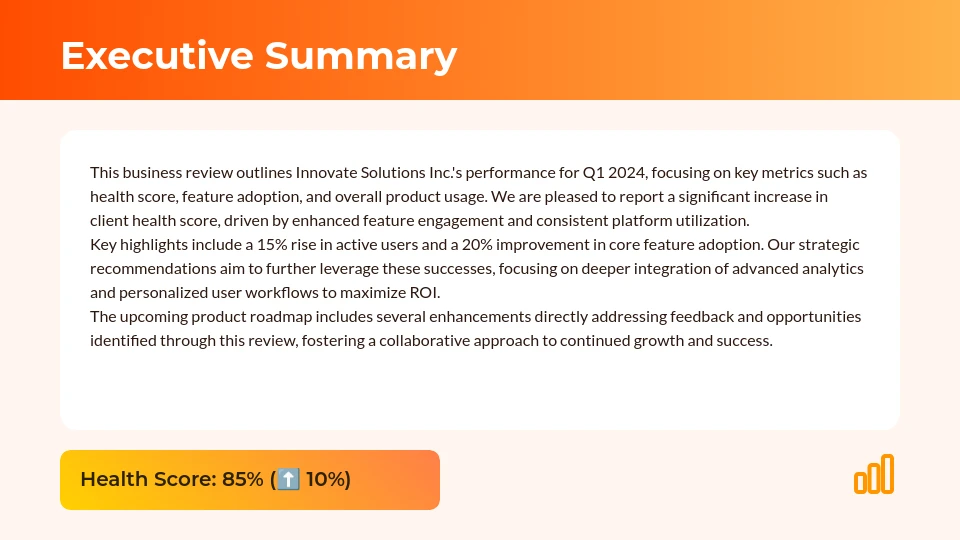 Executive Summary

This business review outlines Innovate Solutions Inc.'s performance for Q1 2024, focusing on key metrics such as health score, feature adoption, and overall product usage. We are pleased to report a significant increase in client health score, driven by enhanced feature engagement and consistent platform utilization.
Key highlights include a 15% rise in active users and a 20% improvement in core feature adoption. Our strategic recommendations aim to further leverage these successes, focusing on deeper integration of advanced analytics and personalized user workflows to maximize ROI.
The upcoming product roadmap includes several enhancements directly addressing feedback and opportunities identified through this review, fostering a collaborative approach to continued growth and success.

Health Score: 85% (⬆️ 10%)